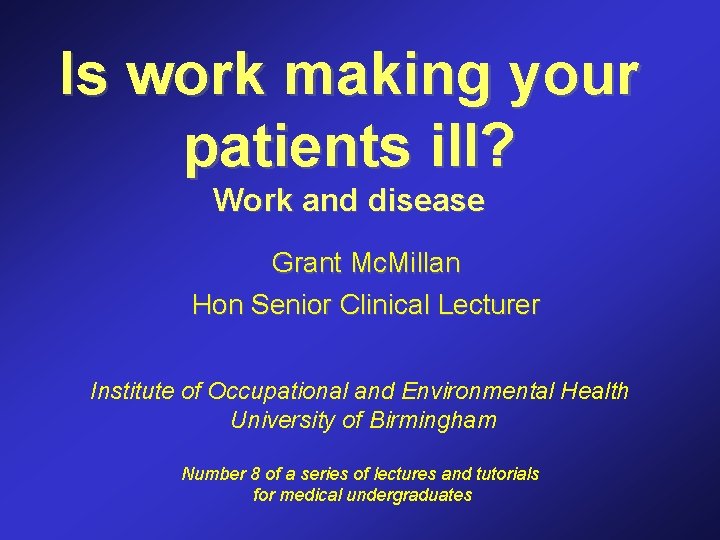 Is work making your patients ill?
Work and disease

Grant McMillan
Hon Senior Clinical Lecturer

Institute of Occupational and Environmental Health
University of Birmingham

Number 8 of a series of lectures and tutorials for medical undergraduates